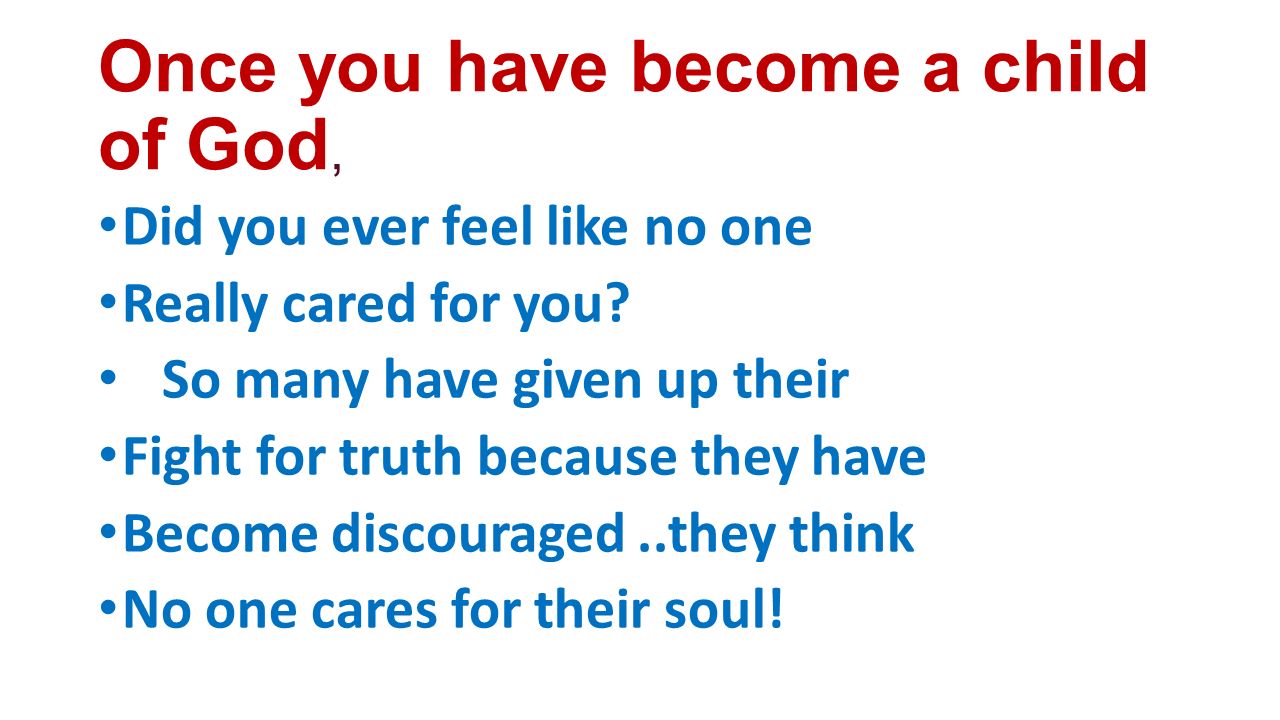 Once you have become a child of God,

• Did you ever feel like no one
• Really cared for you?
• So many have given up their
• Fight for truth because they have
• Become discouraged ..they think
• No one cares for their soul!